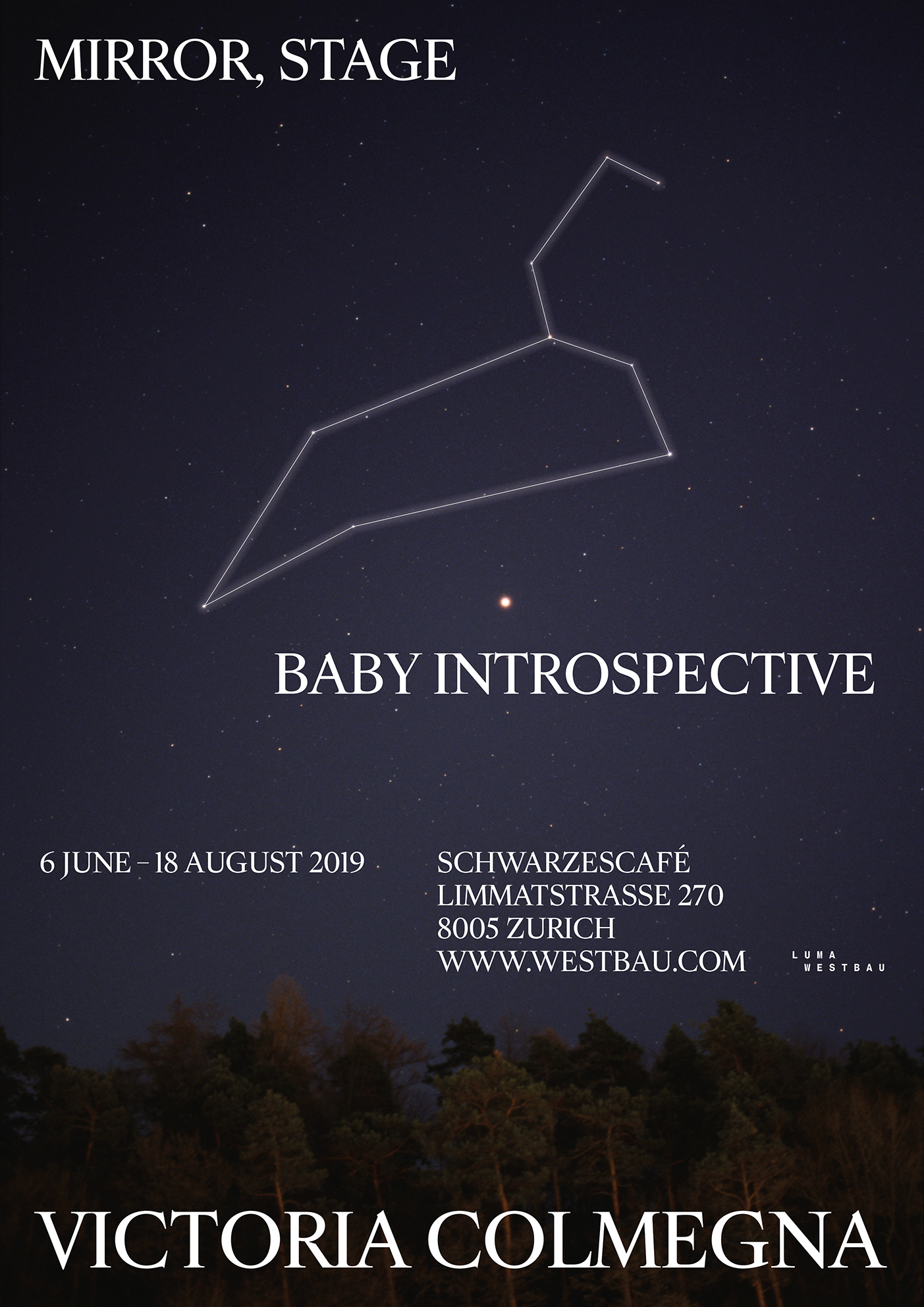 MIRROR, STAGE

BABY INTROSPECTIVE

6 JUNE – 18 AUGUST 2019

SCHWARZESCAFÉ
LIMMATSTRASSE 270
8005 ZURICH
WWW.WESTBAU.COM

LUMA
WESTBAU

VICTORIA COLMEGNA